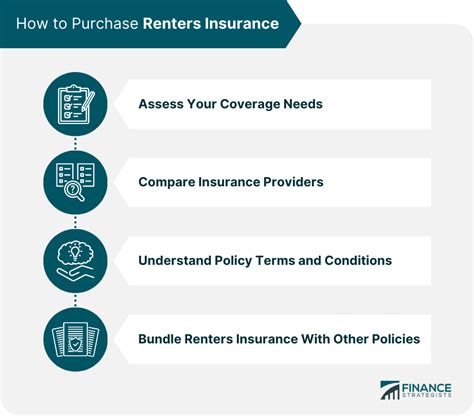 How to Purchase Renters Insurance

Assess Your Coverage Needs

Compare Insurance Providers

Understand Policy Terms and Conditions

Bundle Renters Insurance With Other Policies

FINANCE STRATEGISTS